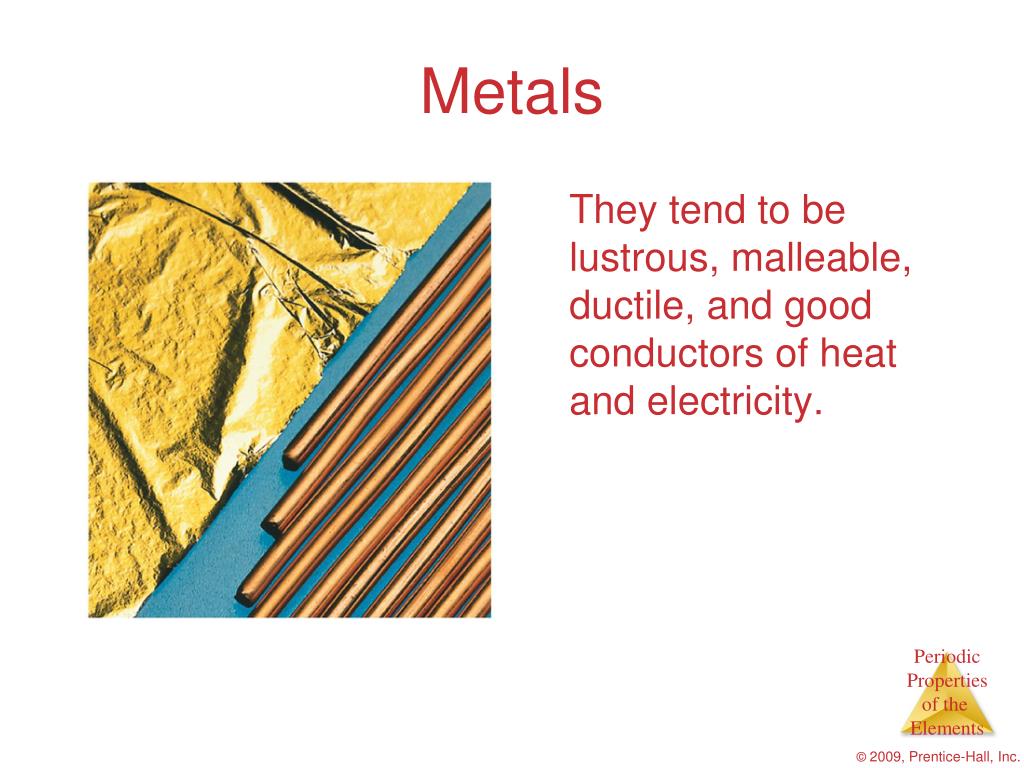 Metals

They tend to be lustrous, malleable, ductile, and good conductors of heat and electricity.

Periodic Properties of the Elements

© 2009, Prentice-Hall, Inc.